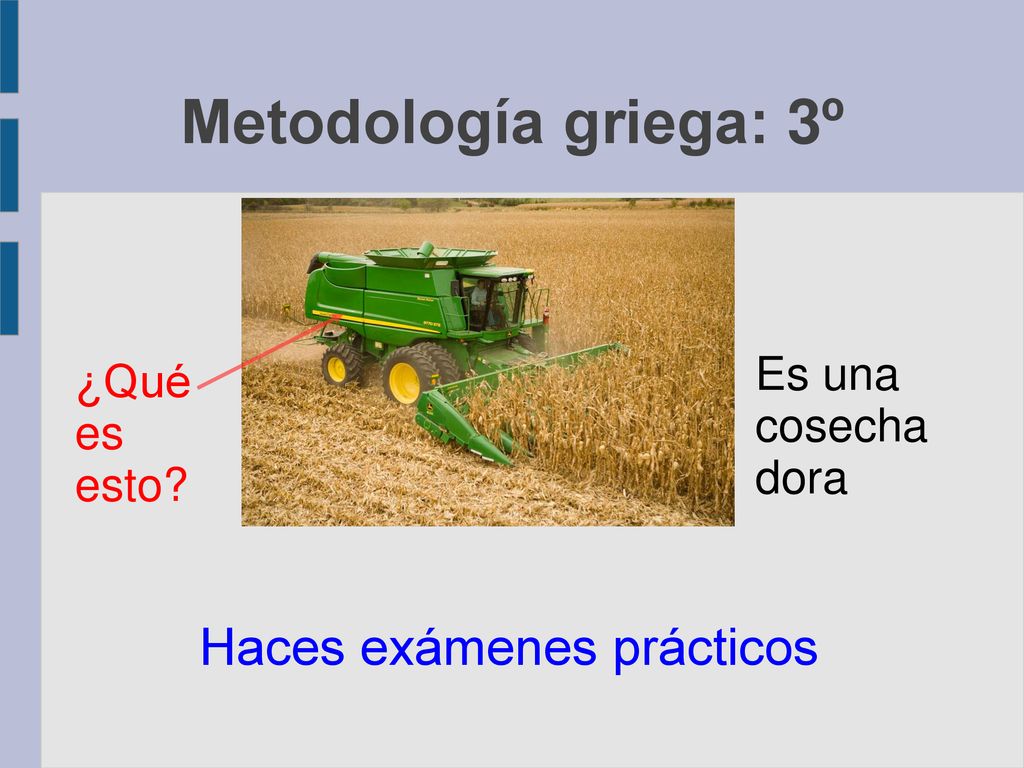 Metodología griega: 3º

¿Qué es esto?

Es una cosecha dora

Haces exámenes prácticos